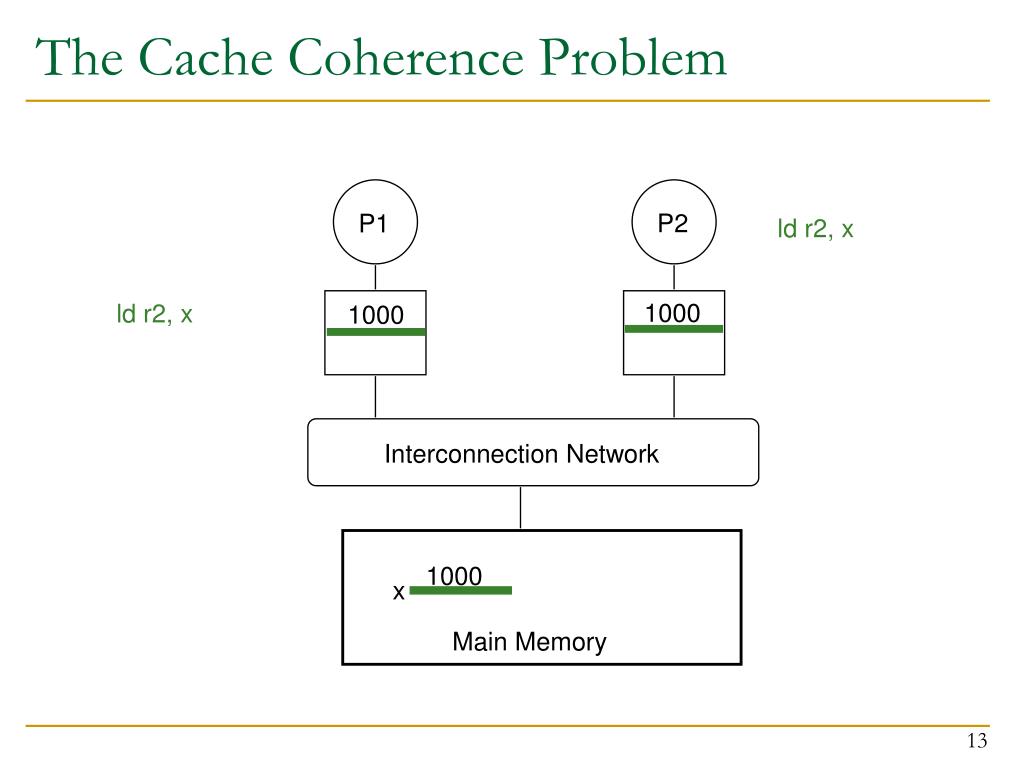 The Cache Coherence Problem

P1

P2

ld r2, x

ld r2, x

1000

1000

Interconnection Network

x 1000

Main Memory

13